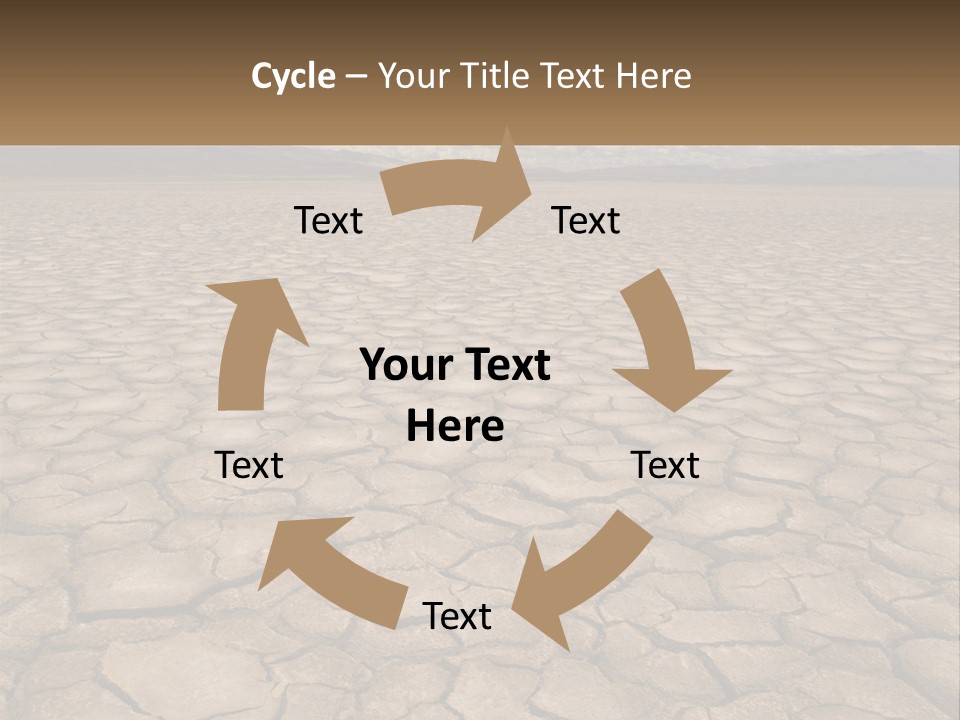 Cycle – Your Title Text Here

Text

Text

Your Text Here

Text

Text

Text